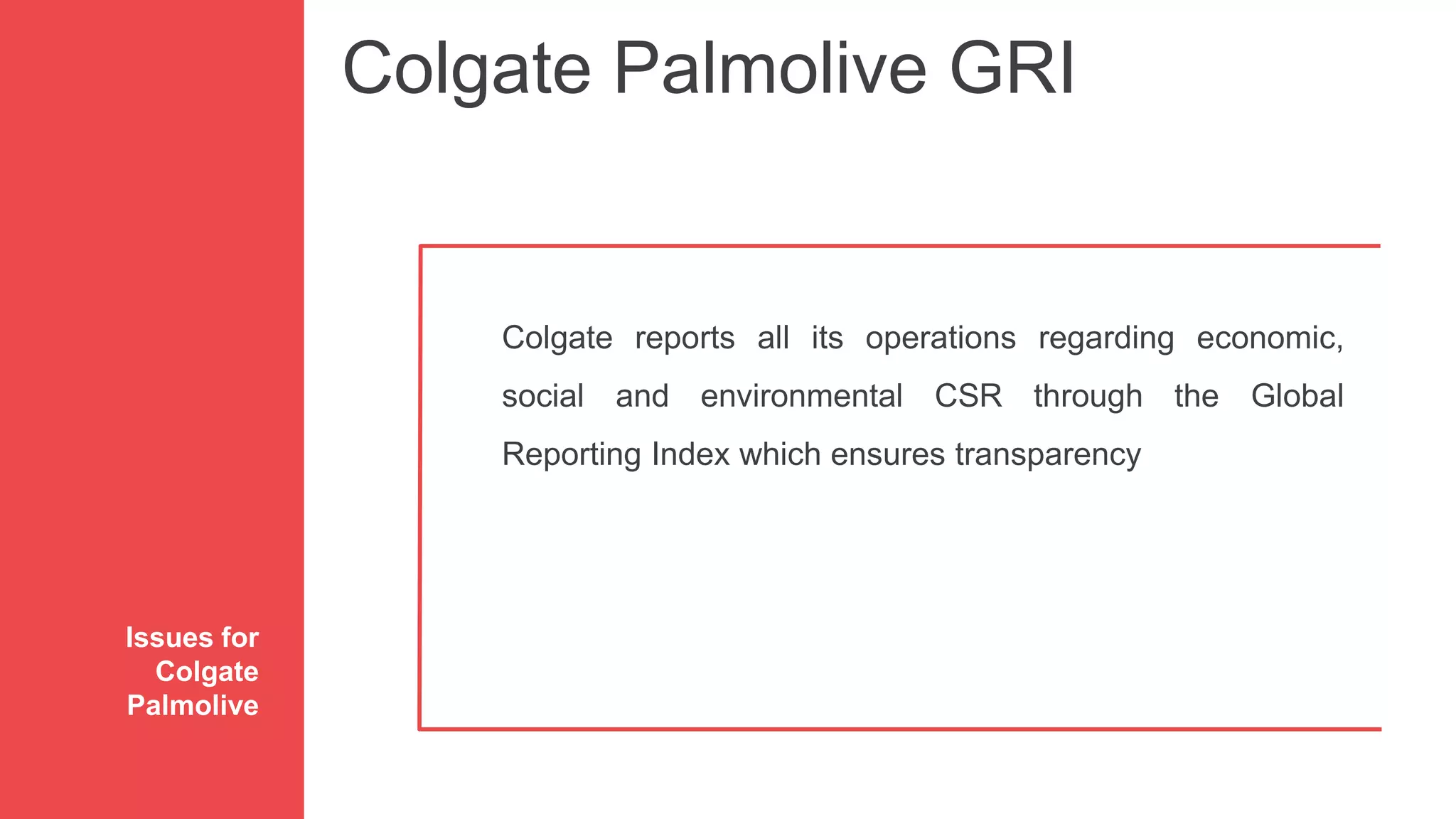 Colgate Palmolive GRI

Colgate reports all its operations regarding economic, social and environmental CSR through the Global Reporting Index which ensures transparency

Issues for Colgate Palmolive